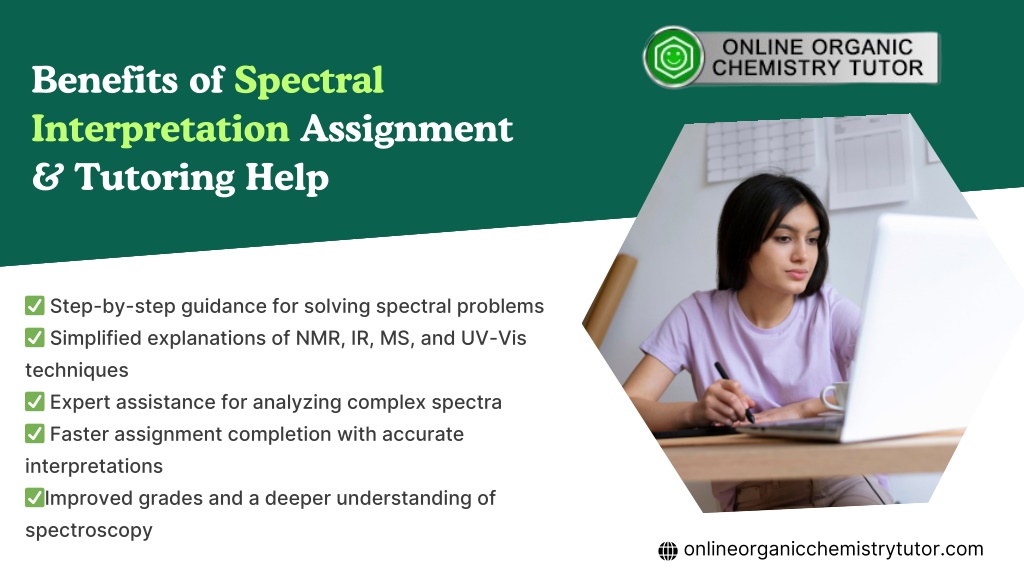 ONLINE ORGANIC CHEMISTRY TUTOR

Benefits of Spectral Interpretation Assignment & Tutoring Help

✅ Step-by-step guidance for solving spectral problems
✅ Simplified explanations of NMR, IR, MS, and UV-Vis techniques
✅ Expert assistance for analyzing complex spectra
✅ Faster assignment completion with accurate interpretations
✅Improved grades and a deeper understanding of spectroscopy

onlineorganicchemistrytutor.com